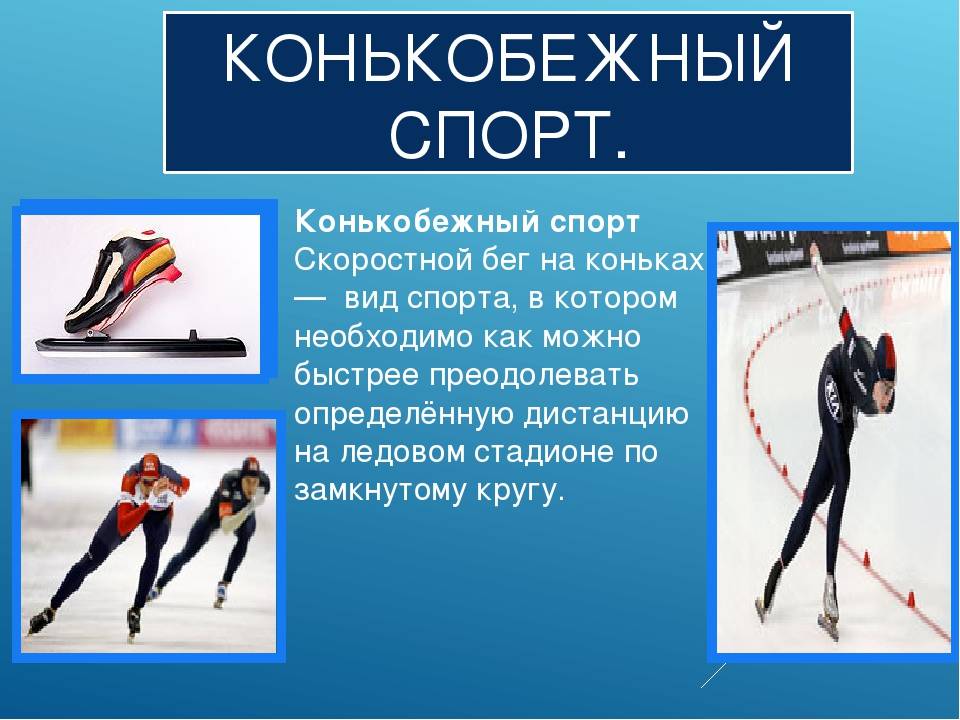 КОНЬКОБЕЖНЫЙ СПОРТ.

**Конькобежный спорт** Скоростной бег на коньках — вид спорта, в котором необходимо как можно быстрее преодолевать определённую дистанцию на ледовом стадионе по замкнутому кругу.